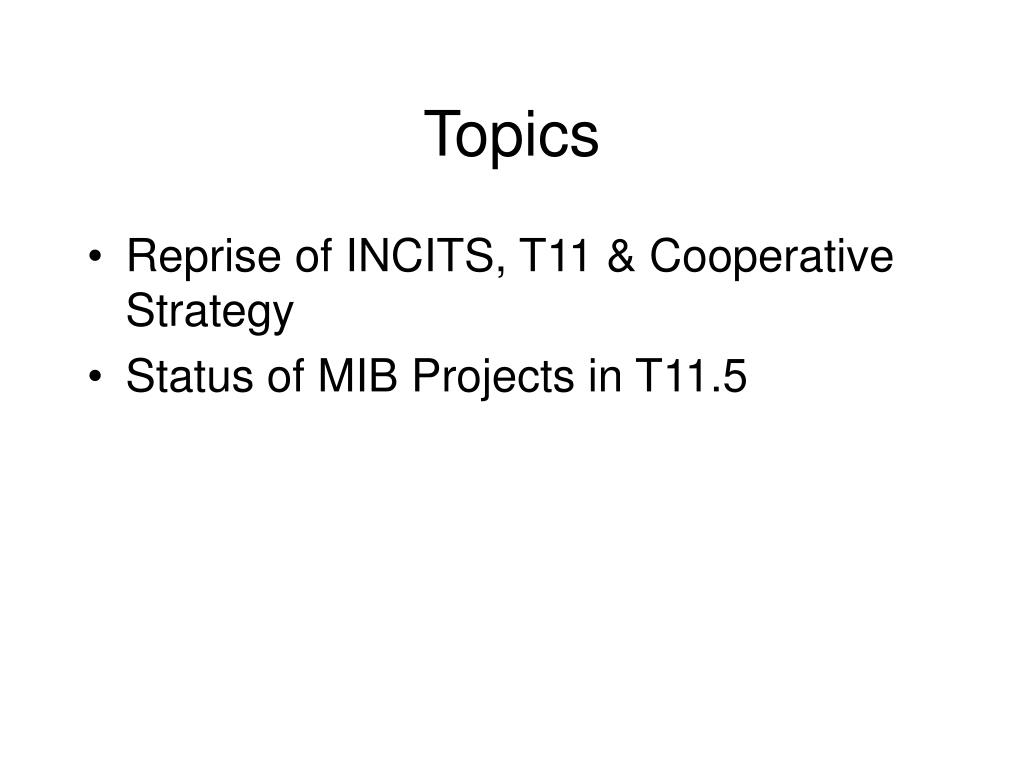 Topics

• Reprise of INCITS, T11 & Cooperative Strategy
• Status of MIB Projects in T11.5